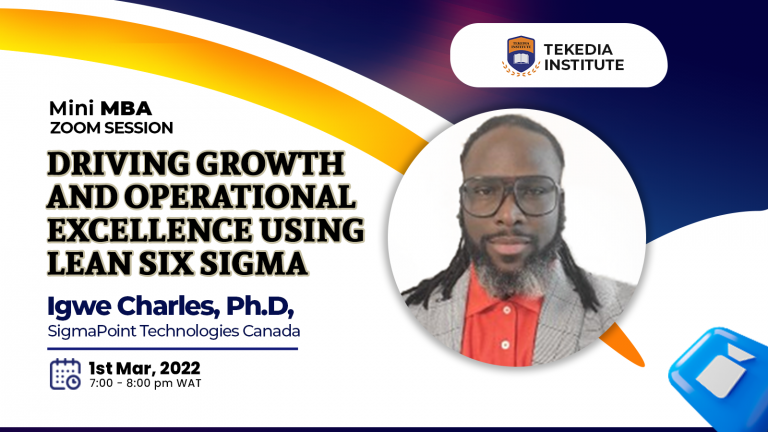 TEKEDIA INSTITUTE

Mini MBA
ZOOM SESSION

DRIVING GROWTH AND OPERATIONAL EXCELLENCE USING LEAN SIX SIGMA

Igwe Charles, Ph.D,
SigmaPoint Technologies Canada

1st Mar, 2022
7:00 - 8:00 pm WAT